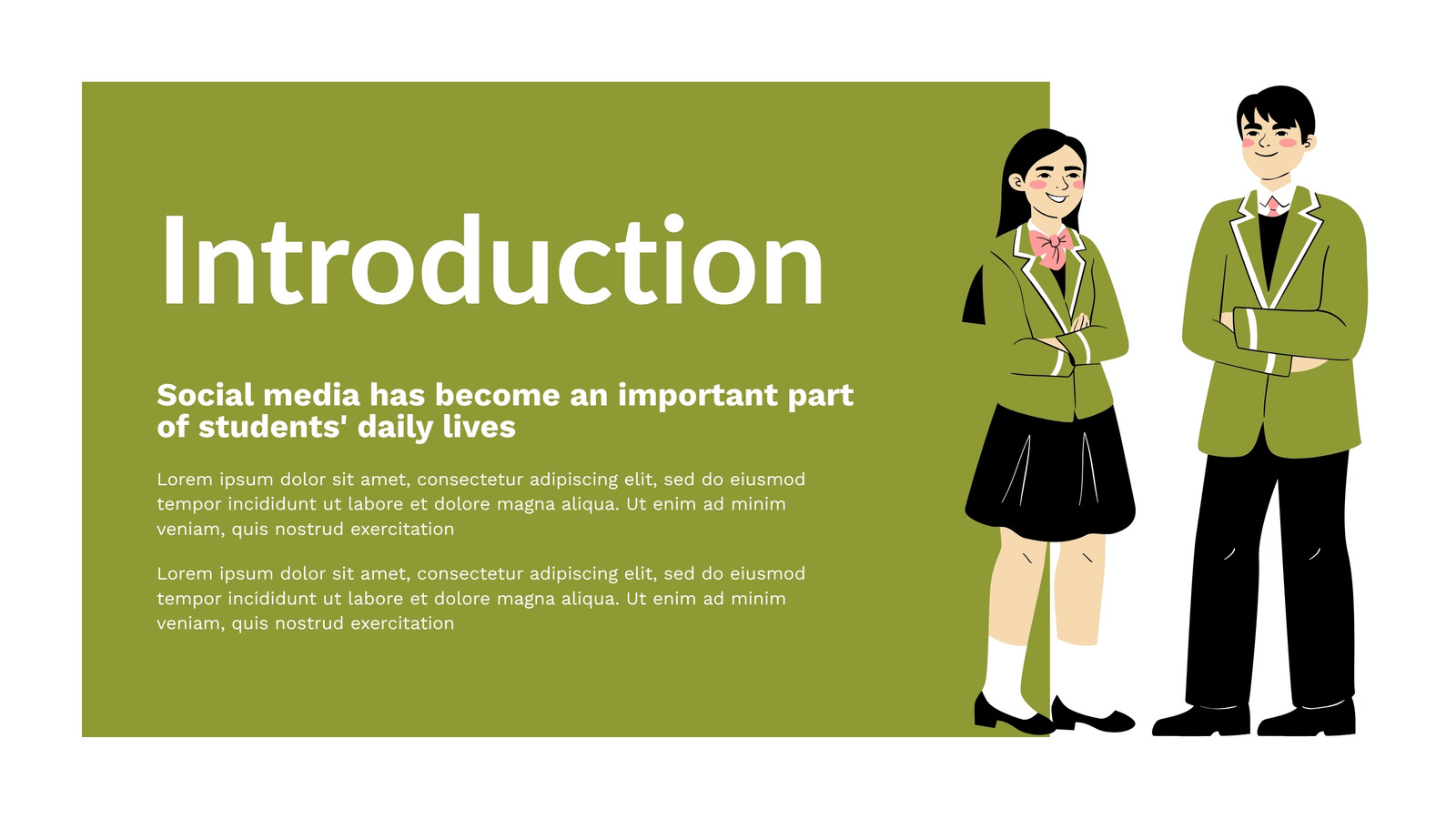 Introduction

Social media has become an important part of students' daily lives

Lorem ipsum dolor sit amet, consectetur adipiscing elit, sed do eiusmod tempor incididunt ut labore et dolore magna aliqua. Ut enim ad minim veniam, quis nostrud exercitation

Lorem ipsum dolor sit amet, consectetur adipiscing elit, sed do eiusmod tempor incididunt ut labore et dolore magna aliqua. Ut enim ad minim veniam, quis nostrud exercitation